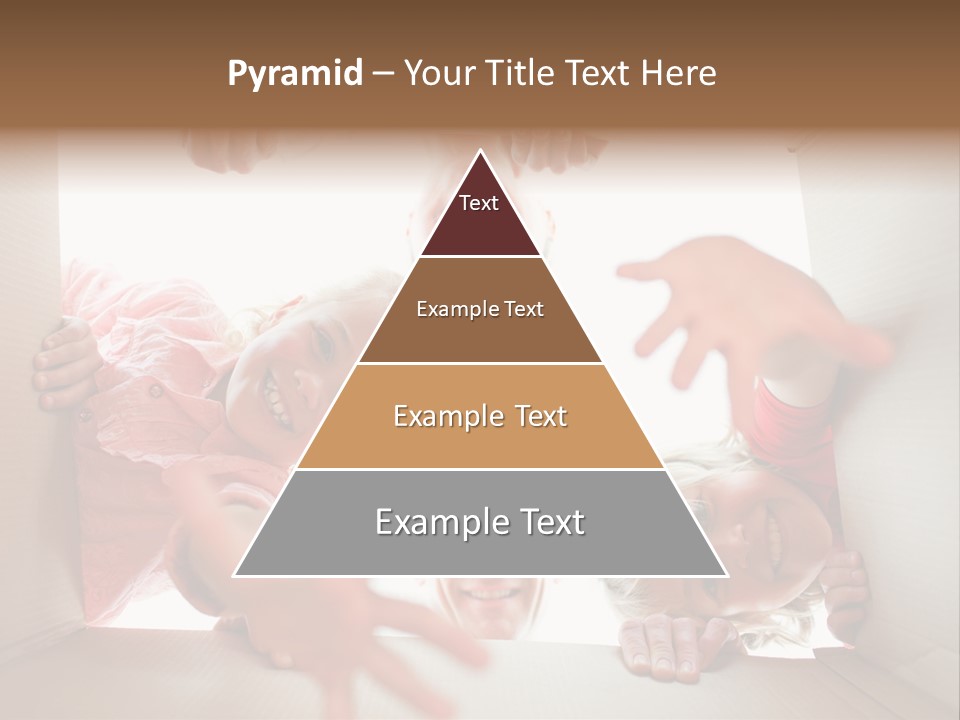 Pyramid – Your Title Text Here

Text

Example Text

Example Text

Example Text